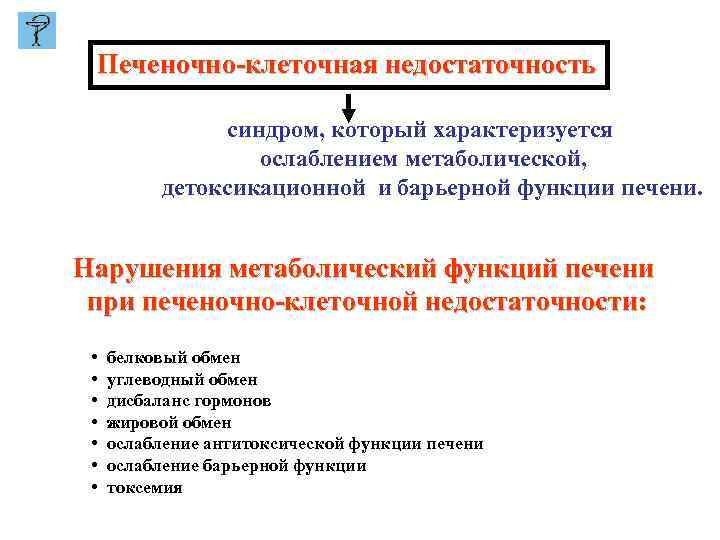 Печеночно-клеточная недостаточность

синдром, который характеризуется ослаблением метаболической, детоксикационной и барьерной функции печени.

Нарушения метаболический функций печени при печеночно-клеточной недостаточности:

• белковый обмен
• углеводный обмен
• дисбаланс гормонов
• жировой обмен
• ослабление антитоксической функции печени
• ослабление барьерной функции
• токсемия